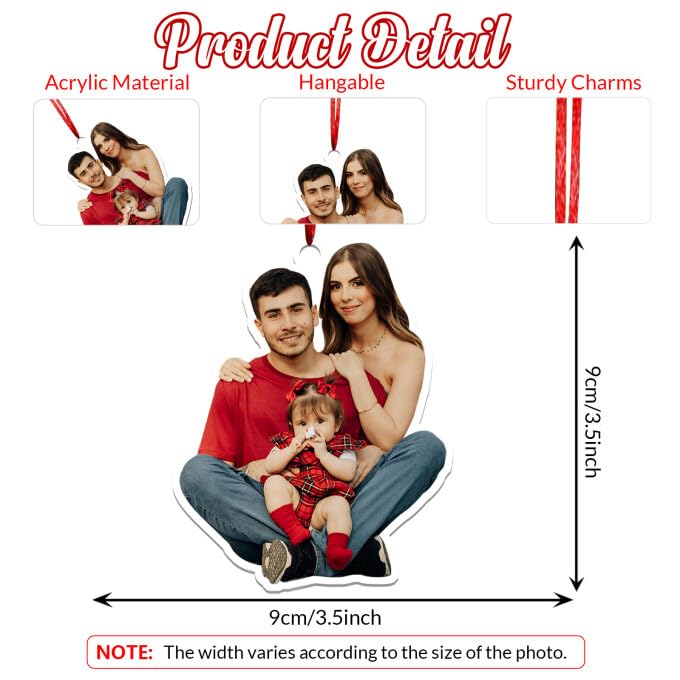 Product Detail

Acrylic Material

Hangable

Sturdy Charms

9cm/3.5inch

9cm/3.5inch

NOTE: The width varies according to the size of the photo.